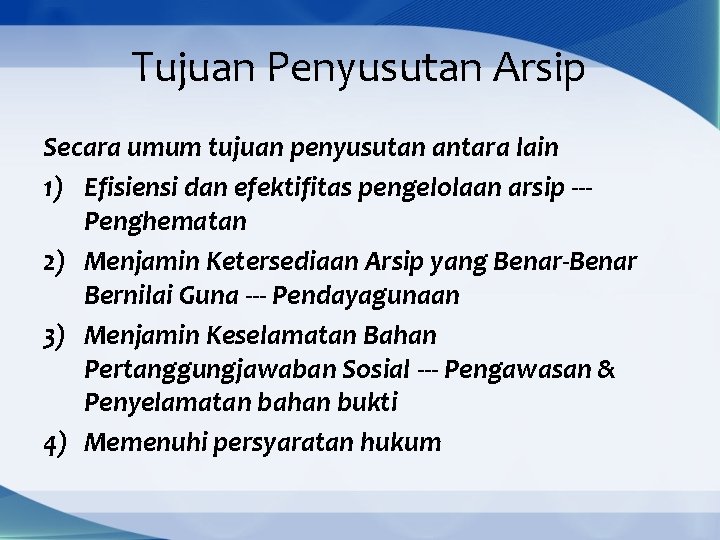 Tujuan Penyusutan Arsip

Secara umum tujuan penyusutan antara lain

1) Efisiensi dan efektifitas pengelolaan arsip --- Penghematan

2) Menjamin Ketersediaan Arsip yang Benar-Benar Bernilai Guna --- Pendayagunaan

3) Menjamin Keselamatan Bahan Pertanggungjawaban Sosial --- Pengawasan & Penyelamatan bahan bukti

4) Memenuhi persyaratan hukum